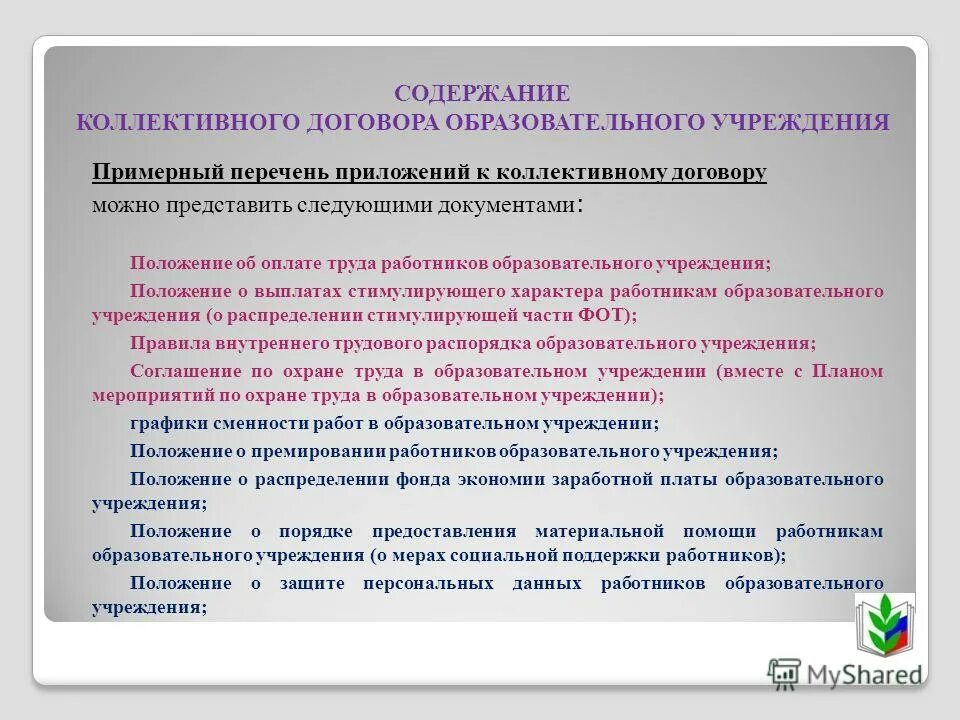 СОДЕРЖАНИЕ
КОЛЛЕКТИВНОГО ДОГОВОРА ОБРАЗОВАТЕЛЬНОГО УЧРЕЖДЕНИЯ

Примерный перечень приложений к коллективному договору можно представить следующими документами:

Положение об оплате труда работников образовательного учреждения;

Положение о выплатах стимулирующего характера работникам образовательного учреждения (о распределении стимулирующей части ФОТ);

Правила внутреннего трудового распорядка образовательного учреждения;

Соглашение по охране труда в образовательном учреждении (вместе с Планом мероприятий по охране труда в образовательном учреждении);

графики сменности работ в образовательном учреждении;

Положение о премировании работников образовательного учреждения;

Положение о распределении фонда экономии заработной платы образовательного учреждения;

Положение о порядке предоставления материальной помощи работникам образовательного учреждения (о мерах социальной поддержки работников);

Положение о защите персональных данных работников образовательного учреждения;

MyShared